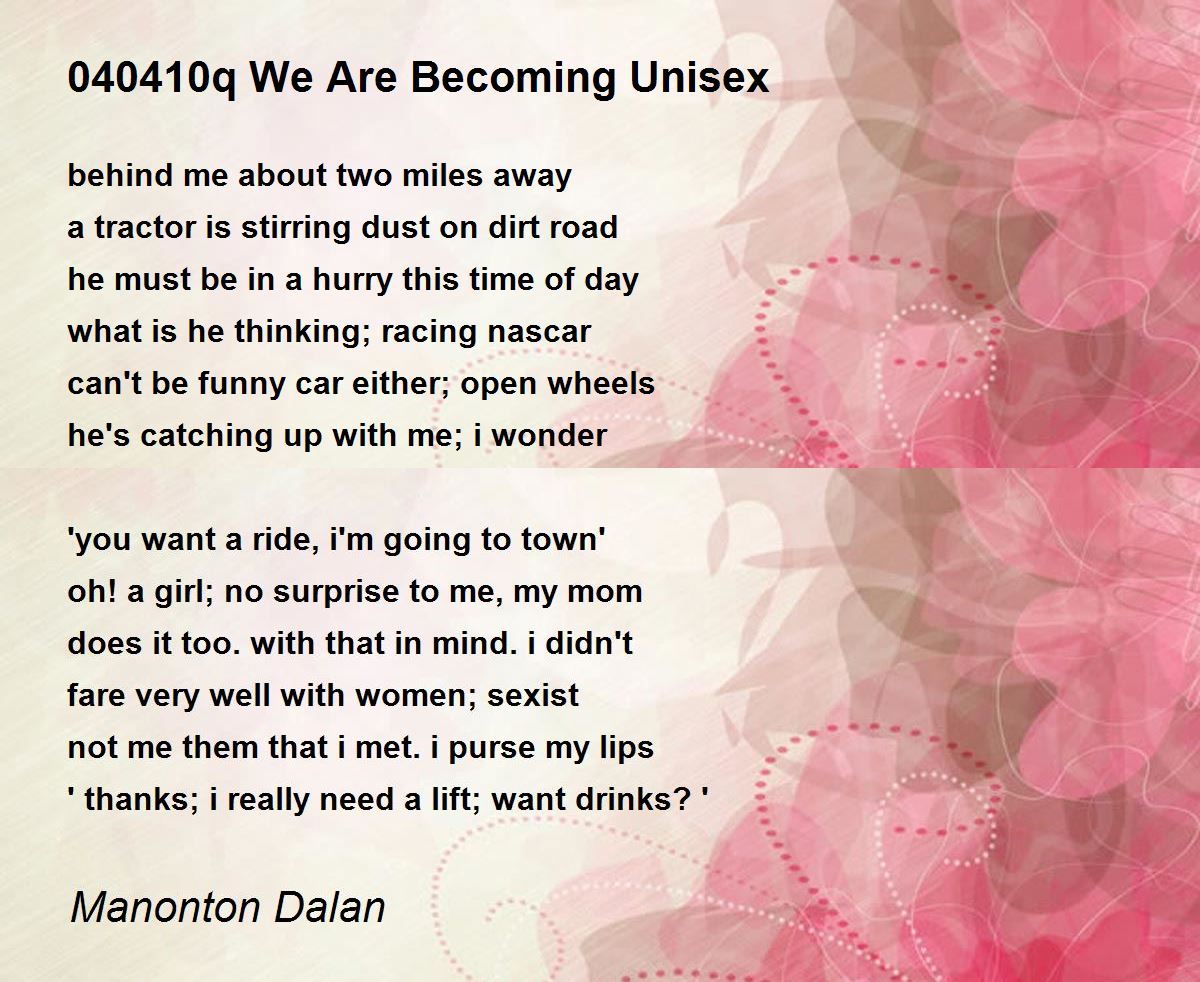 040410q We Are Becoming Unisex

behind me about two miles away
a tractor is stirring dust on dirt road
he must be in a hurry this time of day
what is he thinking; racing nascar
can't be funny car either; open wheels
he's catching up with me; i wonder

'you want a ride, i'm going to town'
oh! a girl; no surprise to me, my mom
does it too. with that in mind. i didn't
fare very well with women; sexist
not me them that i met. i purse my lips
' thanks; i really need a lift; want drinks? '

Manonton Dalan